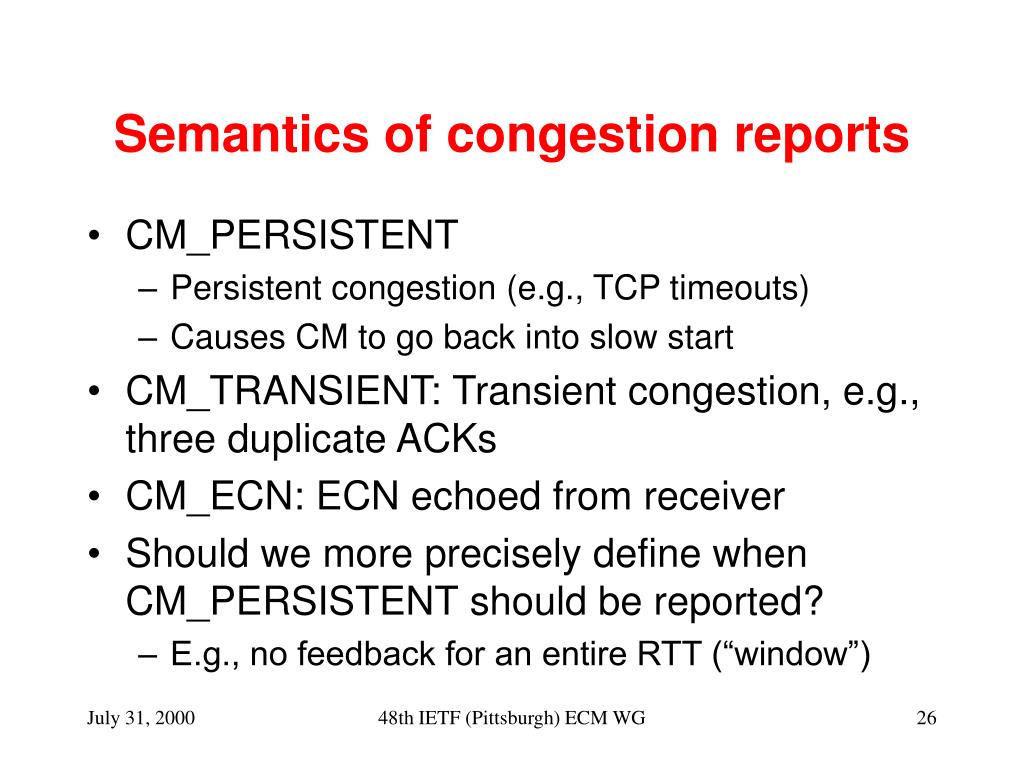 Semantics of congestion reports

• CM_PERSISTENT
  – Persistent congestion (e.g., TCP timeouts)
  – Causes CM to go back into slow start
• CM_TRANSIENT: Transient congestion, e.g., three duplicate ACKs
• CM_ECN: ECN echoed from receiver
• Should we more precisely define when CM_PERSISTENT should be reported?
  – E.g., no feedback for an entire RTT (“window”)

July 31, 2000

48th IETF (Pittsburgh) ECM WG

26